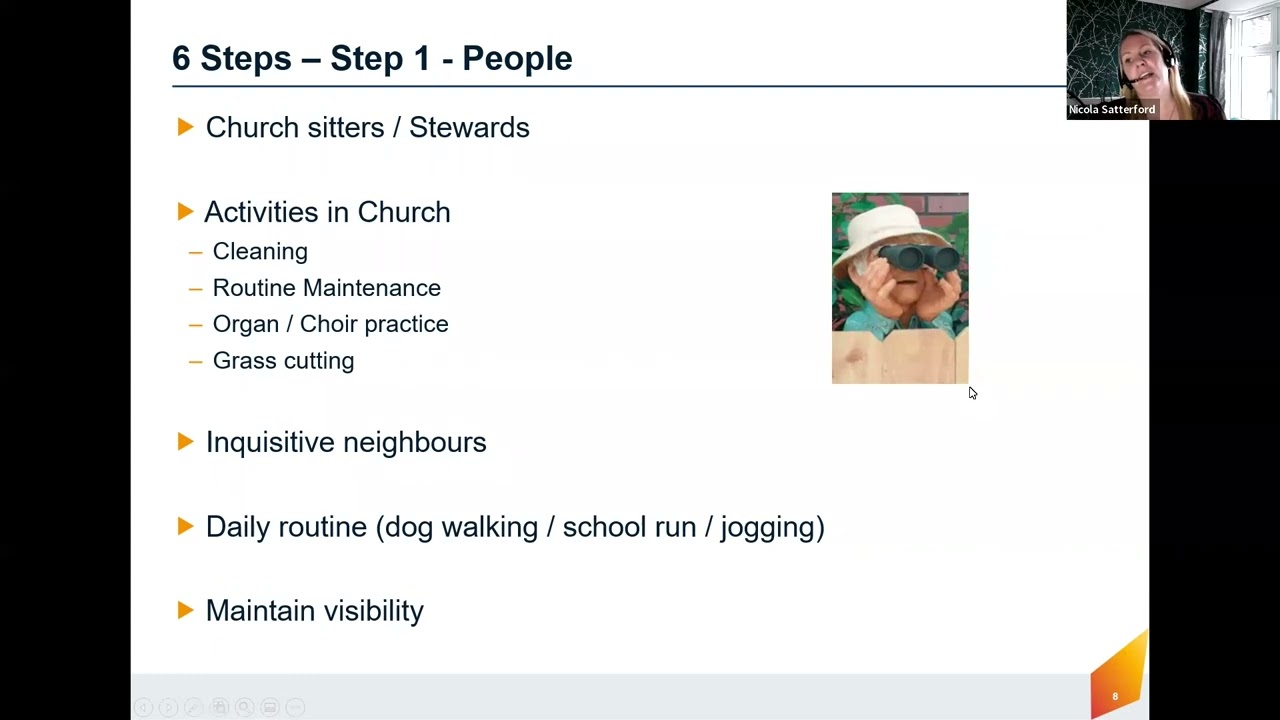 6 Steps – Step 1 - People

Nicola Satterford

▶ Church sitters / Stewards

▶ Activities in Church
- Cleaning
- Routine Maintenance
- Organ / Choir practice
- Grass cutting

▶ Inquisitive neighbours

▶ Daily routine (dog walking / school run / jogging)

▶ Maintain visibility

8